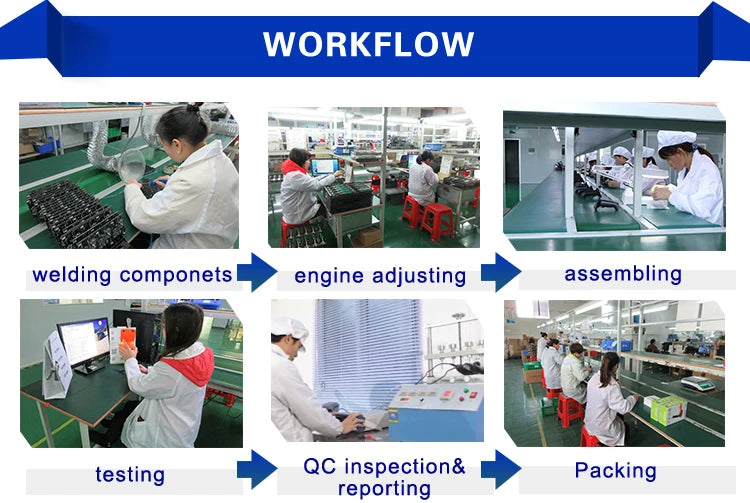 WORKFLOW

welding componets

engine adjusting

assembling

testing

QC inspection& reporting

Packing